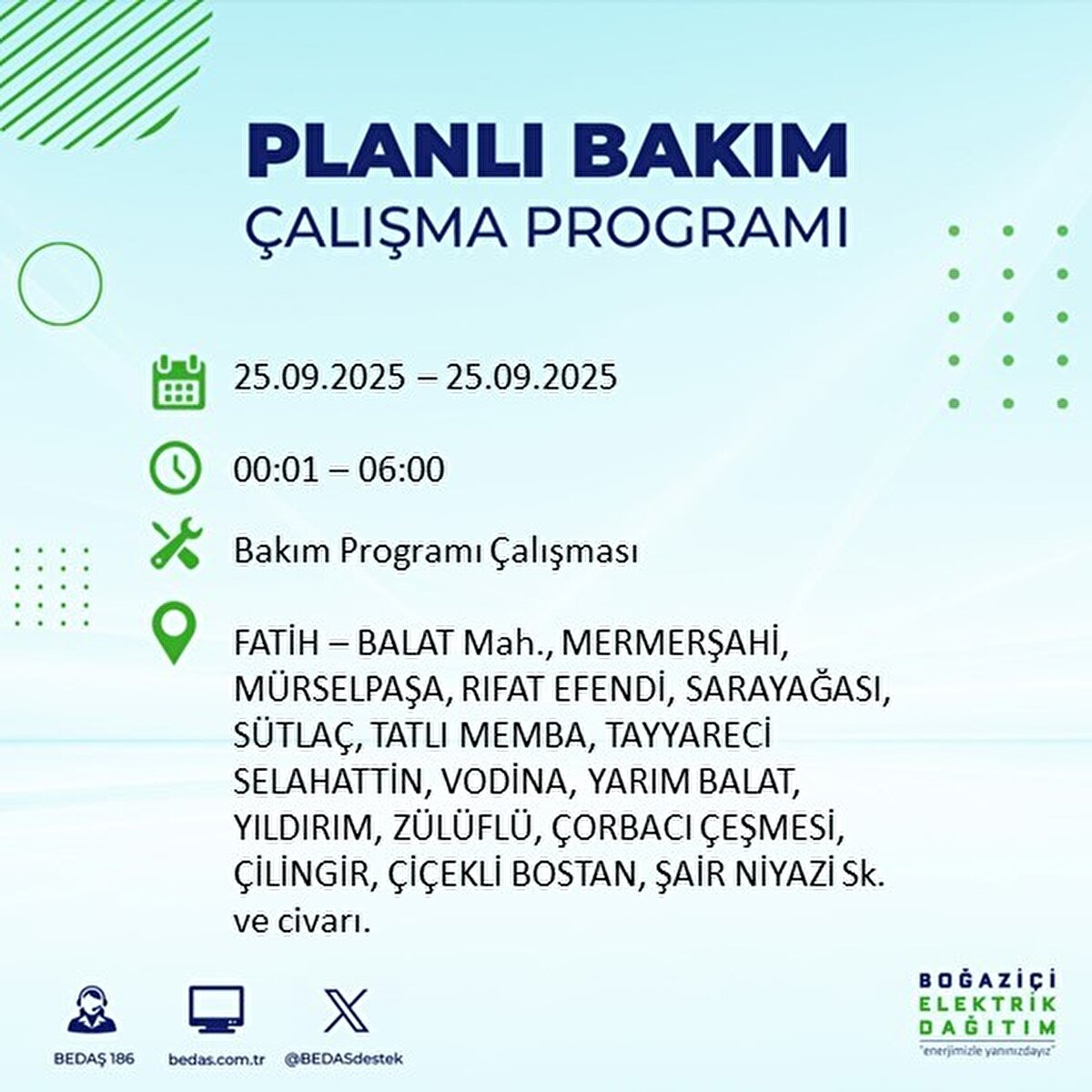 PLANLI BAKIM
ÇALIŞMA PROGRAMI

25.09.2025 – 25.09.2025

00:01 – 06:00

Bakım Programı Çalışması

FATİH – BALAT Mah., MERMERŞAHİ, MÜRSELPAŞA, RIFAT EFENDİ, SARAYAĞASI, SÜTLAÇ, TATLI MEMBA, TAYYARECİ SELAHATTİN, VODİNA, YARIM BALAT, YILDIRIM, ZÜLÜFLÜ, ÇORBACI ÇEŞMESİ, ÇİLİNGİR, ÇİÇEKLİ BOSTAN, ŞAİR NİYAZİ Sk. ve civarı.

BEDAŞ 186
bedas.com.tr
@BEDASdestek

BOĞAZİÇİ
ELEKTRİK
DAĞITIM
"enerjimizle yanınızdayız"